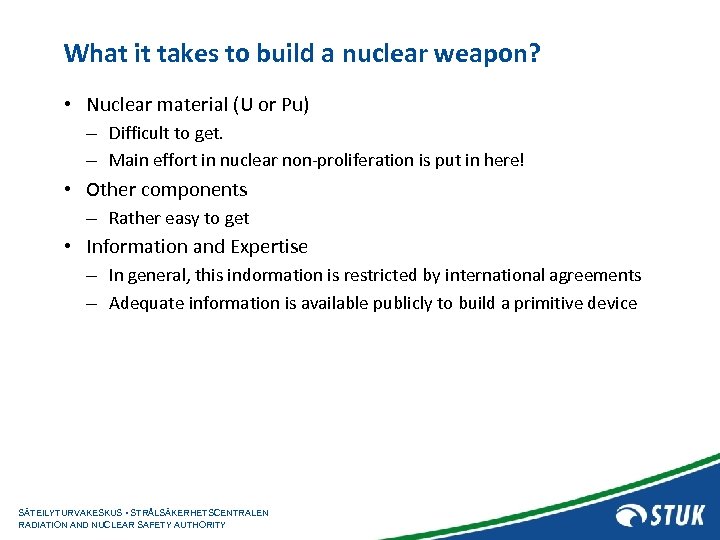 What it takes to build a nuclear weapon?

• Nuclear material (U or Pu)
– Difficult to get.
– Main effort in nuclear non-proliferation is put in here!

• Other components
– Rather easy to get

• Information and Expertise
– In general, this indormation is restricted by international agreements
– Adequate information is available publicly to build a primitive device

SÄTEILYTURVAKESKUS • STRÅLSÄKERHETSCENTRALEN
RADIATION AND NUCLEAR SAFETY AUTHORITY

STUK